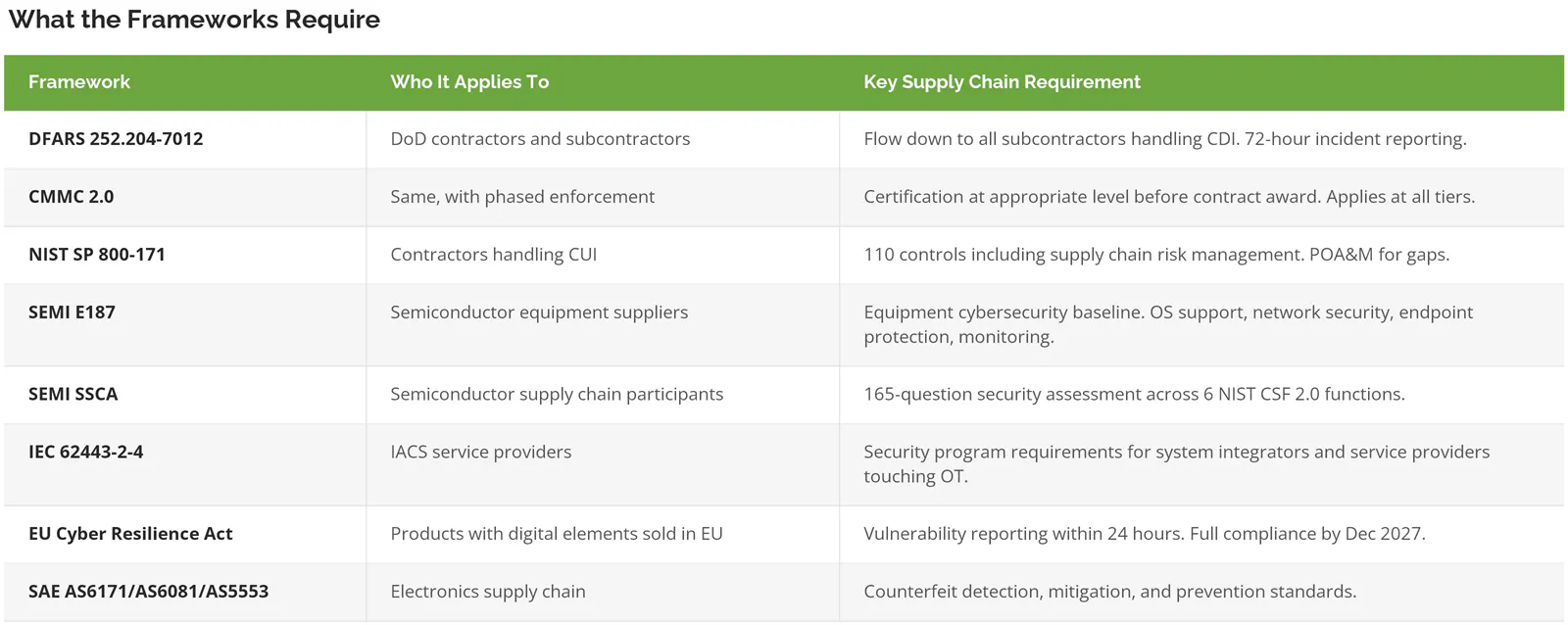 What the Frameworks Require

| Framework | Who It Applies To | Key Supply Chain Requirement |
|---|---|---|
| DFARS 252.204-7012 | DoD contractors and subcontractors | Flow down to all subcontractors handling CDI. 72-hour incident reporting. |
| CMMC 2.0 | Same, with phased enforcement | Certification at appropriate level before contract award. Applies at all tiers. |
| NIST SP 800-171 | Contractors handling CUI | 110 controls including supply chain risk management. POA&M for gaps. |
| SEMI E187 | Semiconductor equipment suppliers | Equipment cybersecurity baseline. OS support, network security, endpoint protection, monitoring. |
| SEMI SSCA | Semiconductor supply chain participants | 165-question security assessment across 6 NIST CSF 2.0 functions. |
| IEC 62443-2-4 | IACS service providers | Security program requirements for system integrators and service providers touching OT. |
| EU Cyber Resilience Act | Products with digital elements sold in EU | Vulnerability reporting within 24 hours. Full compliance by Dec 2027. |
| SAE AS6171/AS6081/AS5553 | Electronics supply chain | Counterfeit detection, mitigation, and prevention standards. |